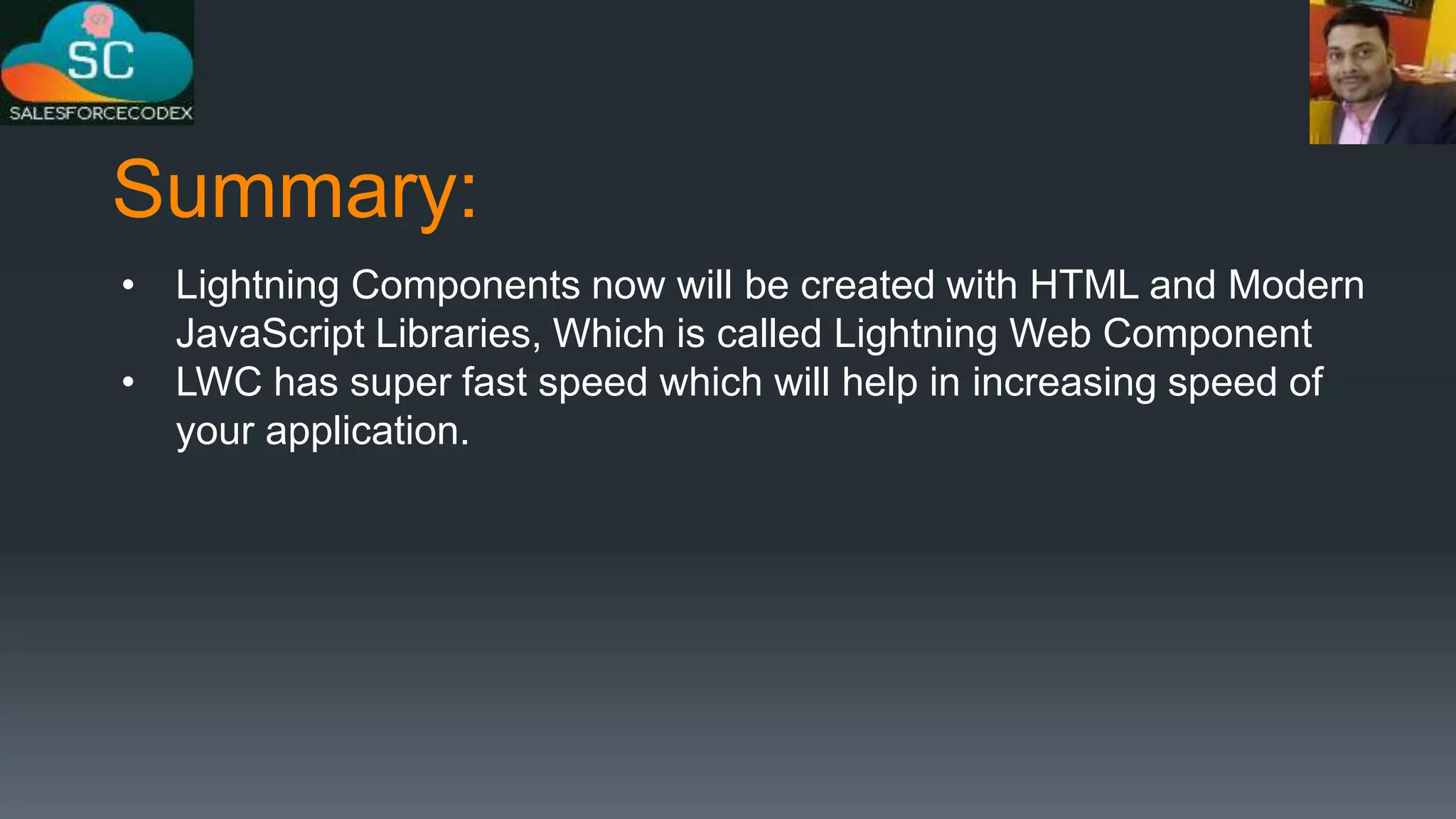 SC
SALESFORCECODEX

Summary:

• Lightning Components now will be created with HTML and Modern JavaScript Libraries, Which is called Lightning Web Component
• LWC has super fast speed which will help in increasing speed of your application.